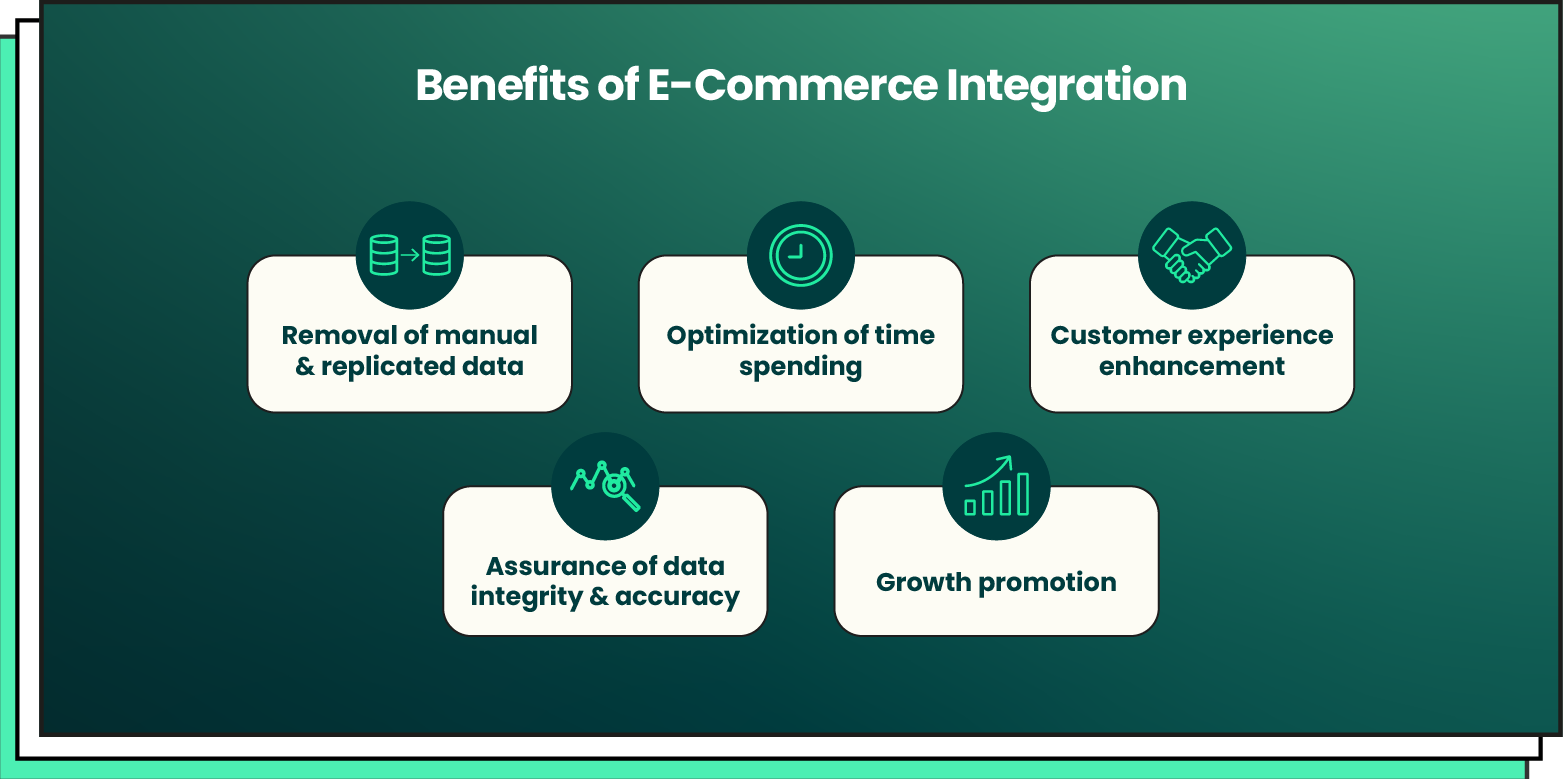 Benefits of E-Commerce Integration

Removal of manual & replicated data

Optimization of time spending

Customer experience enhancement

Assurance of data integrity & accuracy

Growth promotion